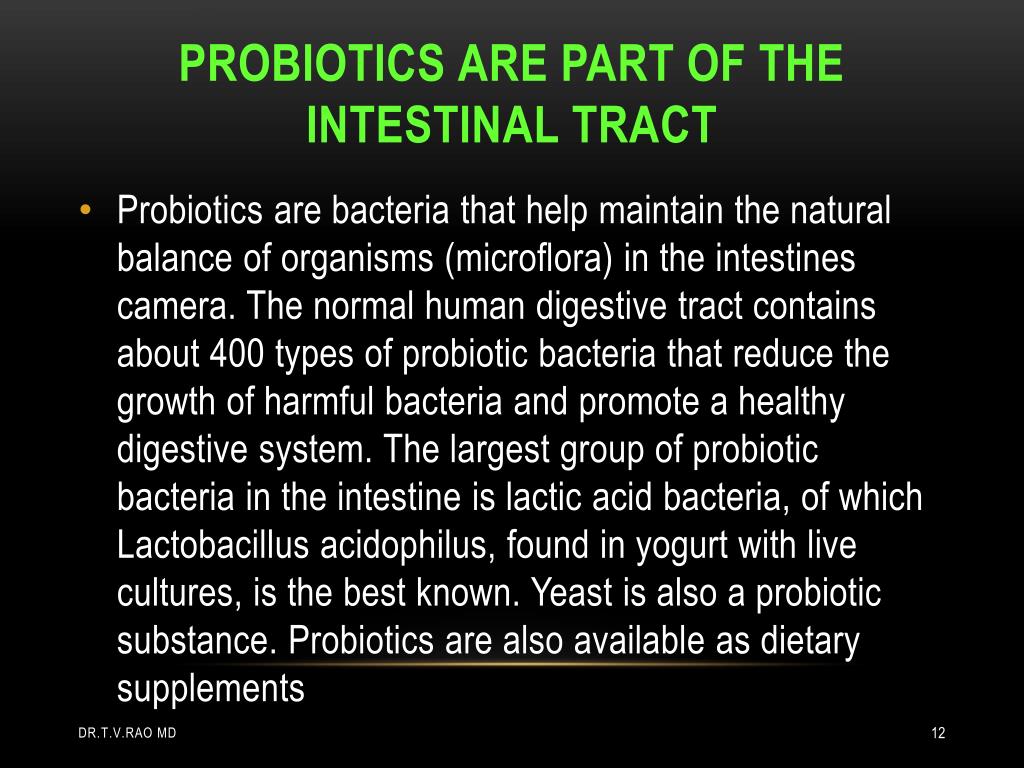 PROBIOTICS ARE PART OF THE INTESTINAL TRACT

• Probiotics are bacteria that help maintain the natural balance of organisms (microflora) in the intestines camera. The normal human digestive tract contains about 400 types of probiotic bacteria that reduce the growth of harmful bacteria and promote a healthy digestive system. The largest group of probiotic bacteria in the intestine is lactic acid bacteria, of which Lactobacillus acidophilus, found in yogurt with live cultures, is the best known. Yeast is also a probiotic substance. Probiotics are also available as dietary supplements

DR.T.V.RAO MD

12